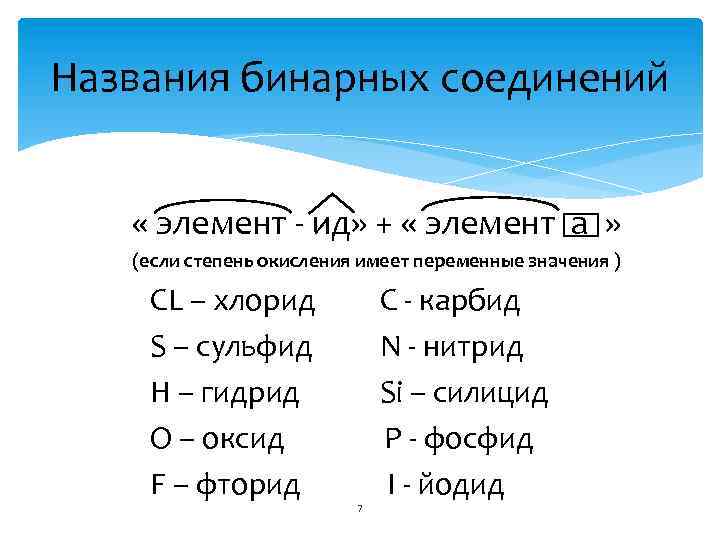 Названия бинарных соединений

« элемент - ид» + « элемент а »

(если степень окисления имеет переменные значения )

CL – хлорид
S – сульфид
H – гидрид
O – оксид
F – фторид

C - карбид
N - нитрид
Si – силицид
P - фосфид
I - йодид

7